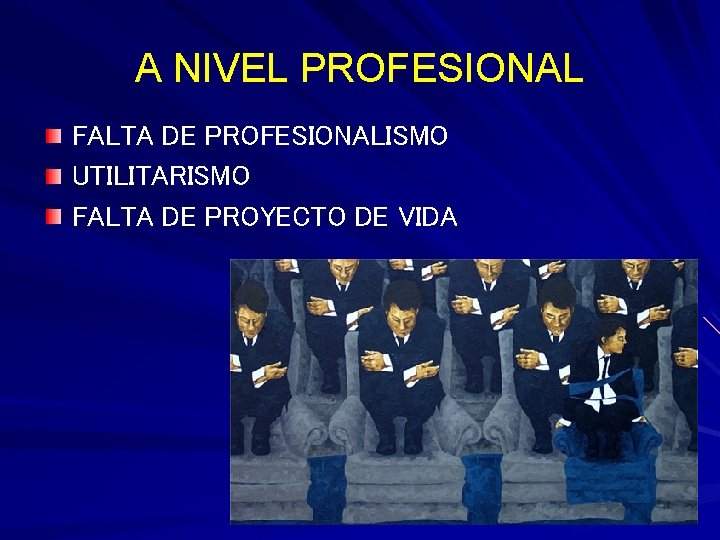 A NIVEL PROFESIONAL

FALTA DE PROFESIONALISMO

UTILITARISMO

FALTA DE PROYECTO DE VIDA